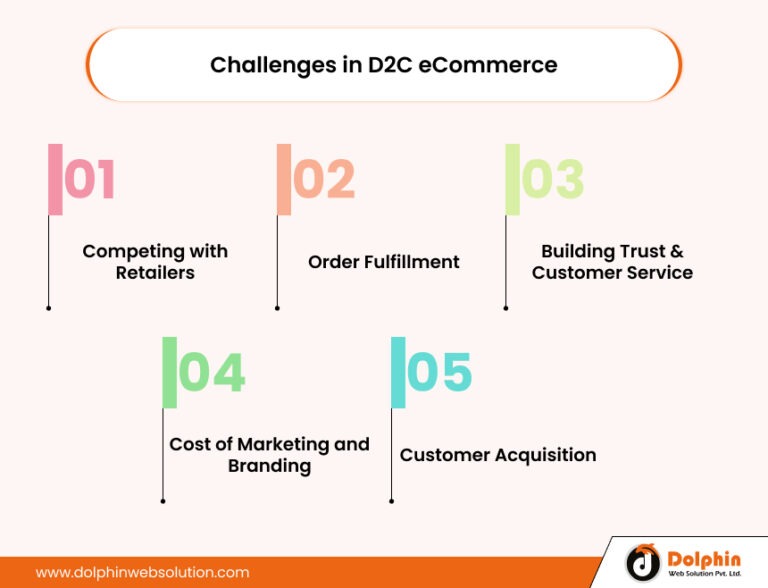 Challenges in D2C eCommerce

01

Competing with Retailers

02

Order Fulfillment

03

Building Trust & Customer Service

04

Cost of Marketing and Branding

05

Customer Acquisition

www.dolphinwebsolution.com

Dolphin
Web Solution Pvt. Ltd.